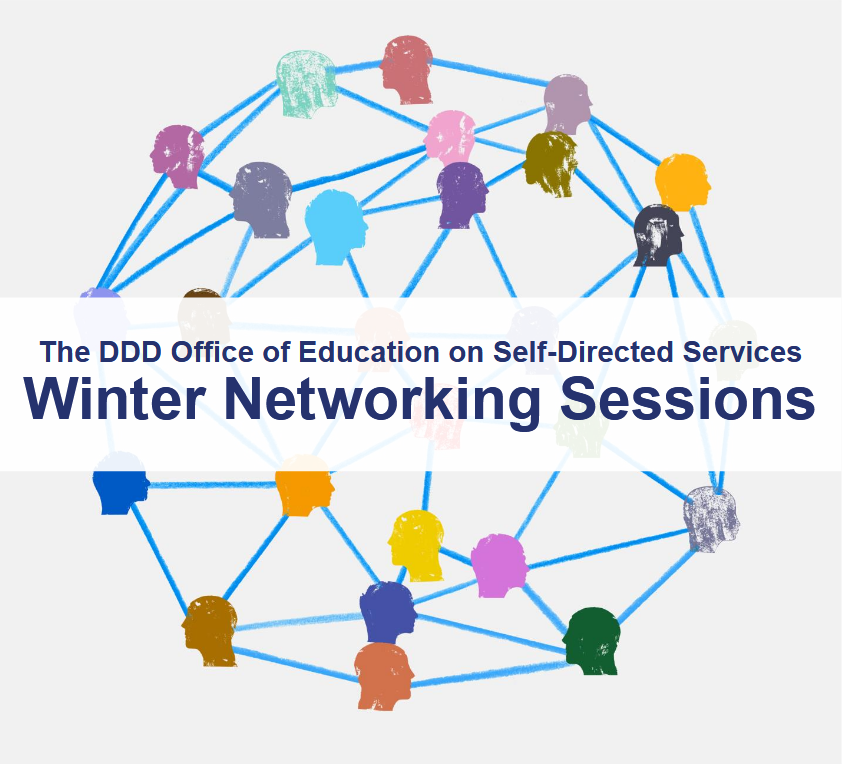 The DDD Office of Education on Self-Directed Services

Winter Networking Sessions